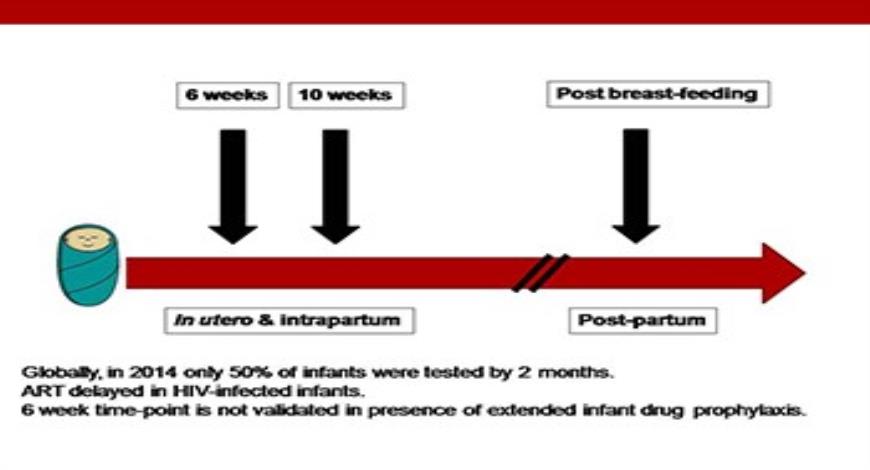 6 weeks

10 weeks

Post breast-feeding

In utero & intrapartum

Post-partum

Globally, in 2014 only 50% of infants were tested by 2 months.
ART delayed in HIV-infected infants.
6 week time-point is not validated in presence of extended infant drug prophylaxis.